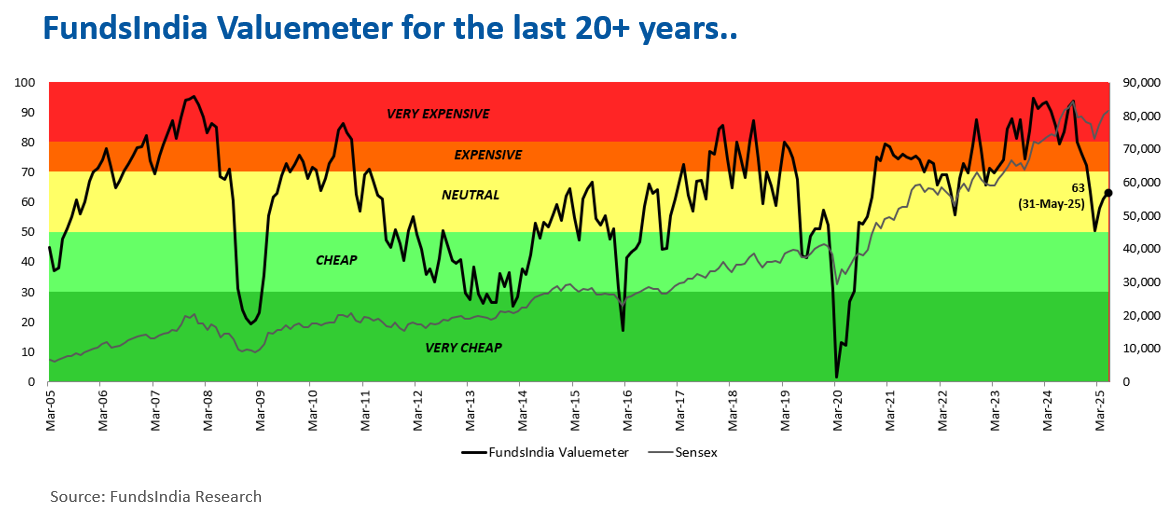 FundsIndia Valuemeter for the last 20+ years..

100
90
80
70
60
50
40
30
20
10
0

90,000
80,000
70,000
60,000
50,000
40,000
30,000
20,000
10,000
0

VERY EXPENSIVE
EXPENSIVE
NEUTRAL
CHEAP
VERY CHEAP

63
(31-May-25)

Mar-05 Mar-06 Mar-07 Mar-08 Mar-09 Mar-10 Mar-11 Mar-12 Mar-13 Mar-14 Mar-15 Mar-16 Mar-17 Mar-18 Mar-19 Mar-20 Mar-21 Mar-22 Mar-23 Mar-24 Mar-25

FundsIndia Valuemeter
Sensex

Source: FundsIndia Research